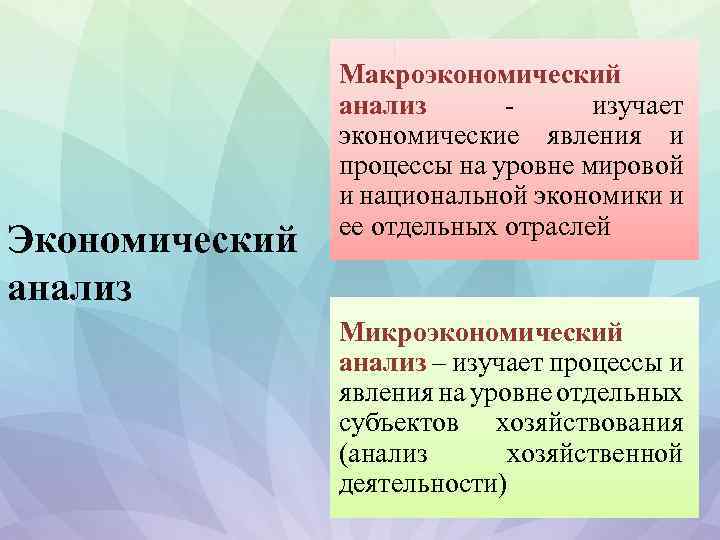 Экономический анализ

Макроэкономический анализ - изучает экономические явления и процессы на уровне мировой и национальной экономики и ее отдельных отраслей

Микроэкономический анализ – изучает процессы и явления на уровне отдельных субъектов хозяйствования (анализ хозяйственной деятельности)